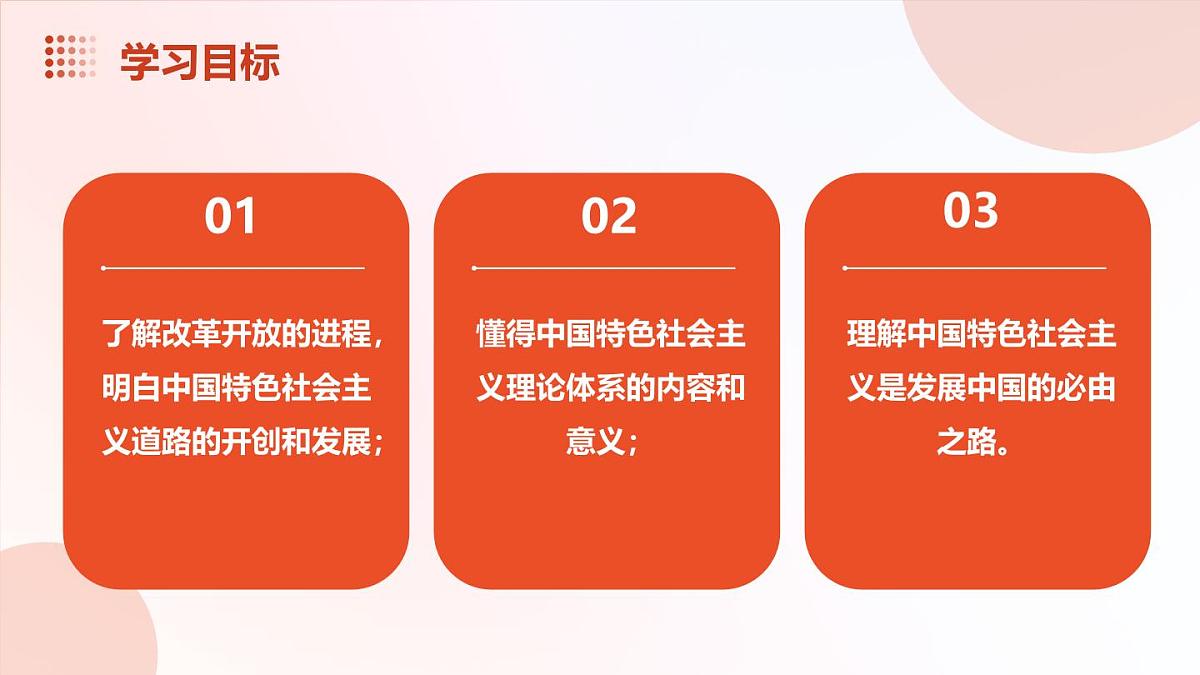 学习目标

01

了解改革开放的进程，明白中国特色社会主义道路的开创和发展；

02

懂得中国特色社会主义理论体系的内容和意义；

03

理解中国特色社会主义是发展中国的必由之路。